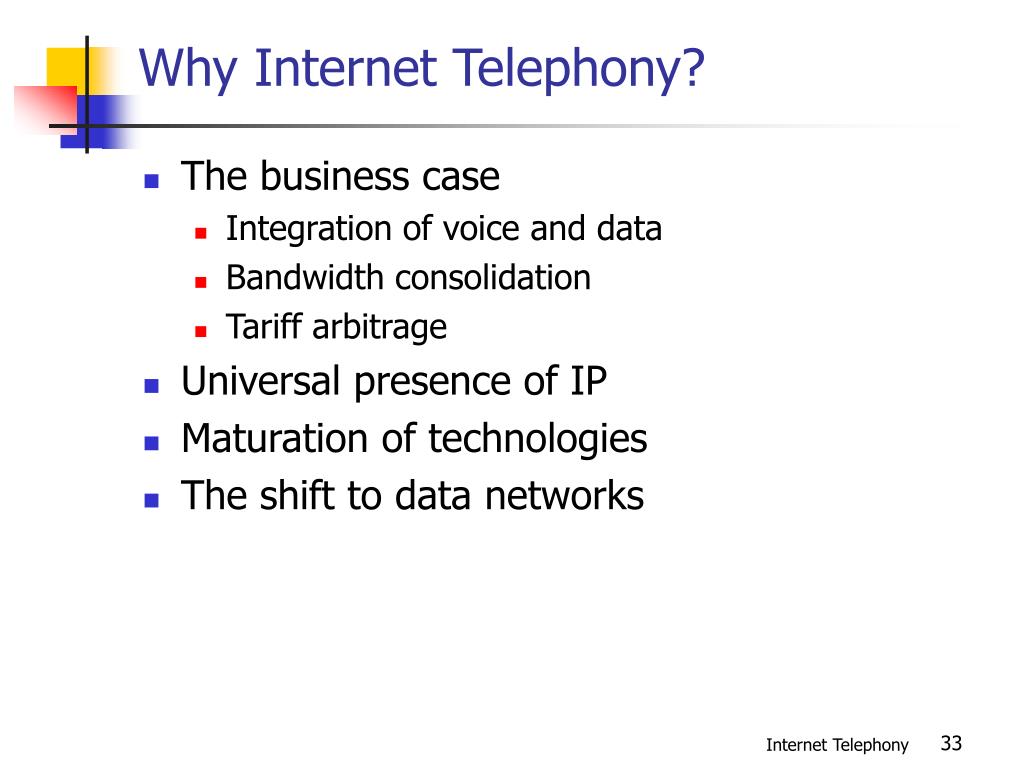 Why Internet Telephony?

- The business case
  - Integration of voice and data
  - Bandwidth consolidation
  - Tariff arbitrage
- Universal presence of IP
- Maturation of technologies
- The shift to data networks

Internet Telephony 33